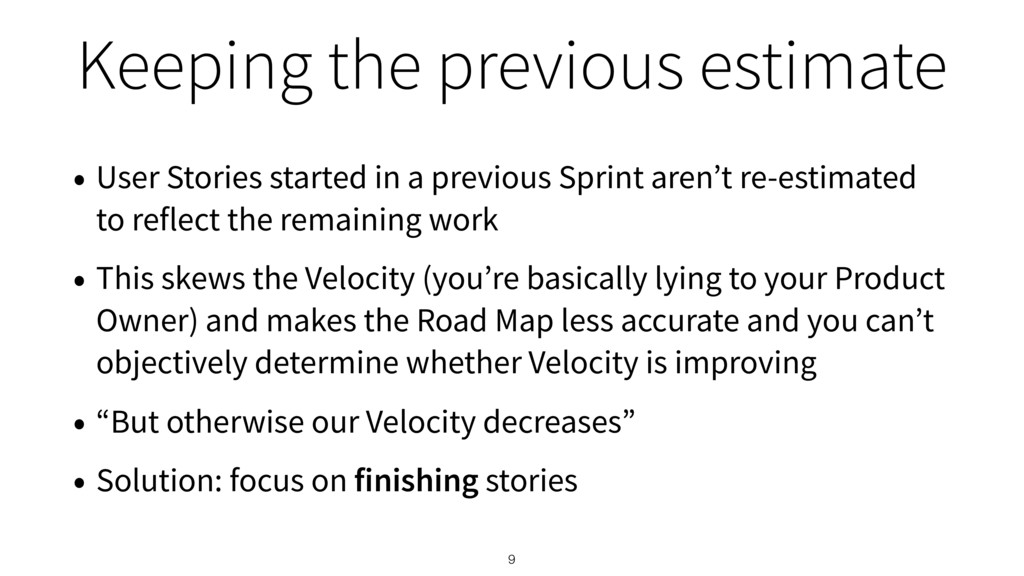 Keeping the previous estimate

• User Stories started in a previous Sprint aren’t re-estimated to reflect the remaining work

• This skews the Velocity (you’re basically lying to your Product Owner) and makes the Road Map less accurate and you can’t objectively determine whether Velocity is improving

• “But otherwise our Velocity decreases”

• Solution: focus on finishing stories

9